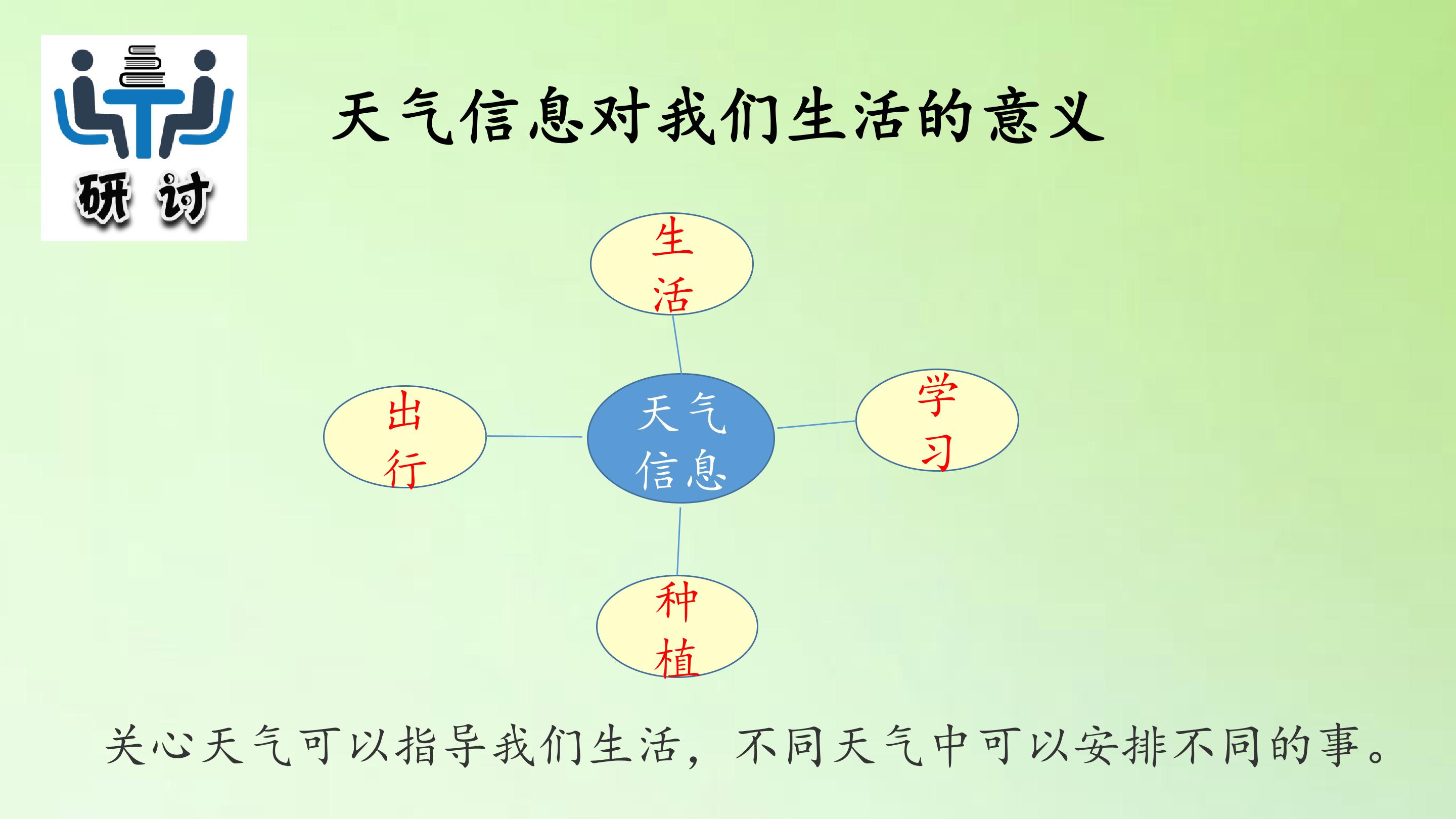 研讨

天气信息对我们生活的意义

生活

出行

天气信息

学习

种植

关心天气可以指导我们生活，不同天气中可以安排不同的事。